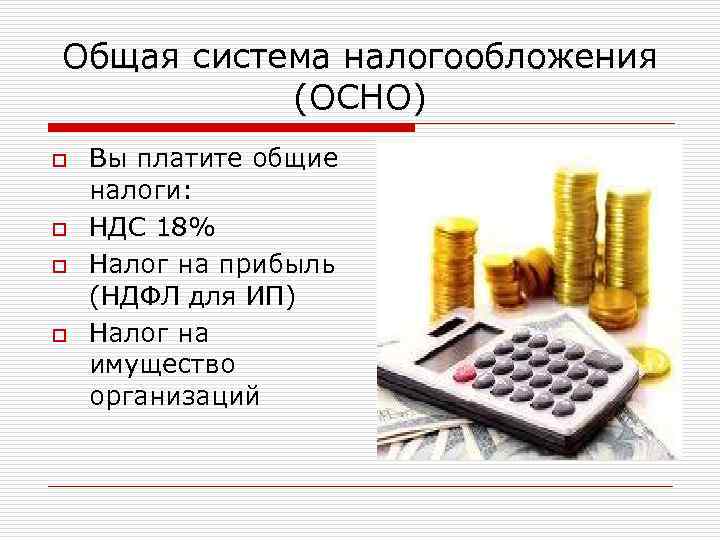 Общая система налогообложения (ОСНО)

Вы платите общие налоги:

НДС 18%

Налог на прибыль (НДФЛ для ИП)

Налог на имущество организаций